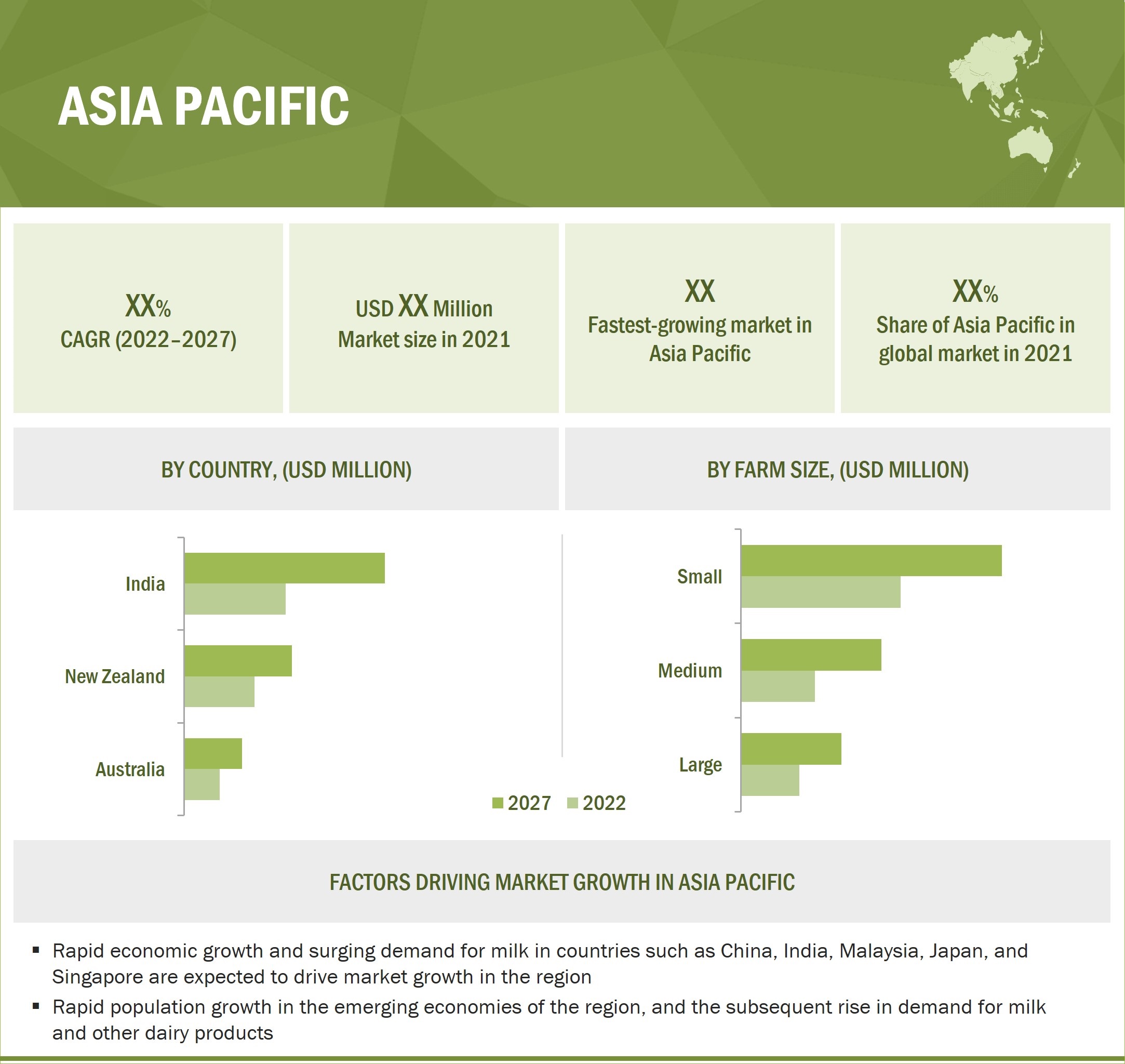 ASIA PACIFIC

XX%
CAGR (2022–2027)

USD XX Million
Market size in 2021

XX
Fastest-growing market in Asia Pacific

XX%
Share of Asia Pacific in global market in 2021

BY COUNTRY, (USD MILLION)

India
New Zealand
Australia

BY FARM SIZE, (USD MILLION)

Small
Medium
Large

2027 2022

FACTORS DRIVING MARKET GROWTH IN ASIA PACIFIC

▪ Rapid economic growth and surging demand for milk in countries such as China, India, Malaysia, Japan, and Singapore are expected to drive market growth in the region

▪ Rapid population growth in the emerging economies of the region, and the subsequent rise in demand for milk and other dairy products